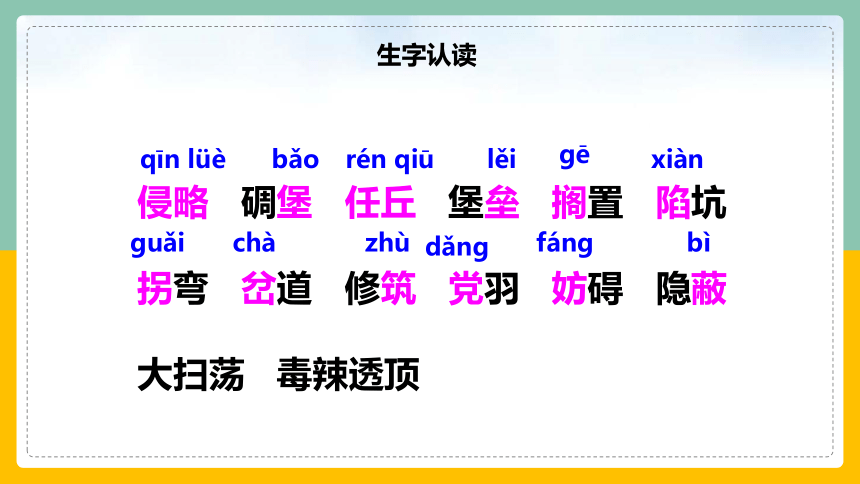 生字认读

qīn lüè　bǎo　rén qiū　lěi　gē　xiàn

侵略　碉堡　任丘　堡垒　搁置　陷坑

guǎi　chà　zhù　dǎng　fáng　bì

拐弯　岔道　修筑　党羽　妨碍　隐蔽

大扫荡　毒辣透顶